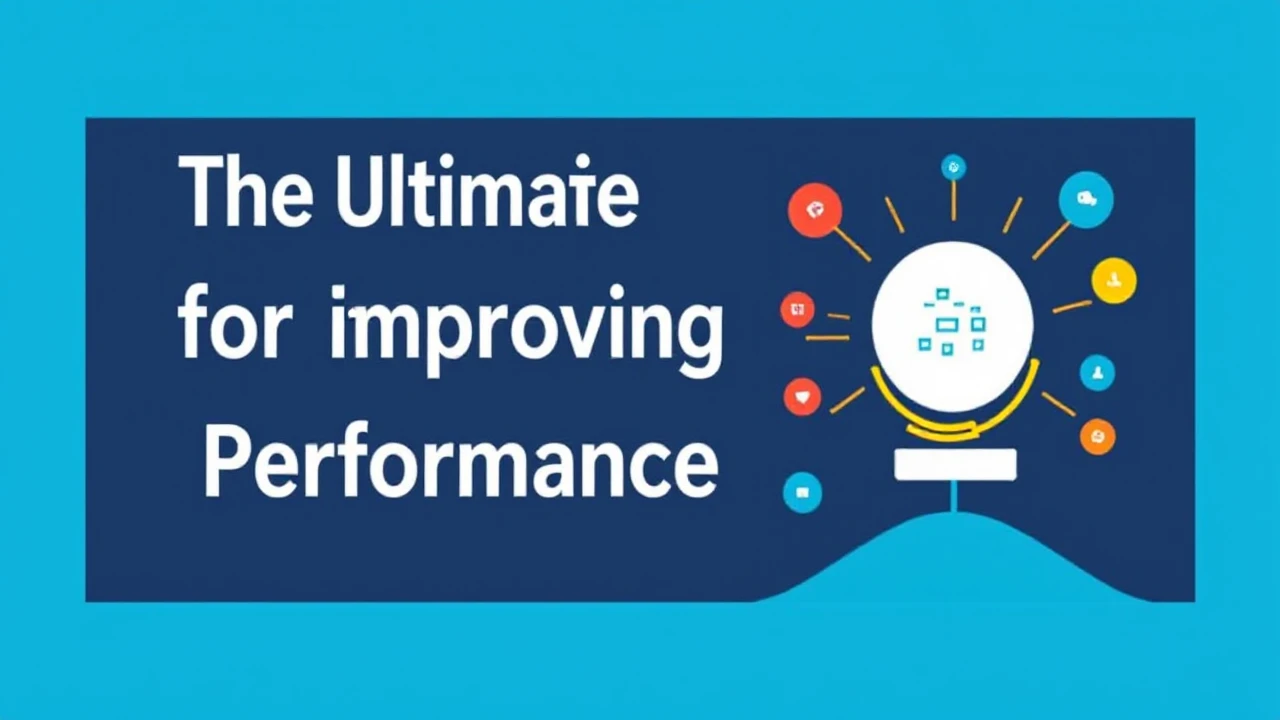 The Ultimaie
for improving
Performance